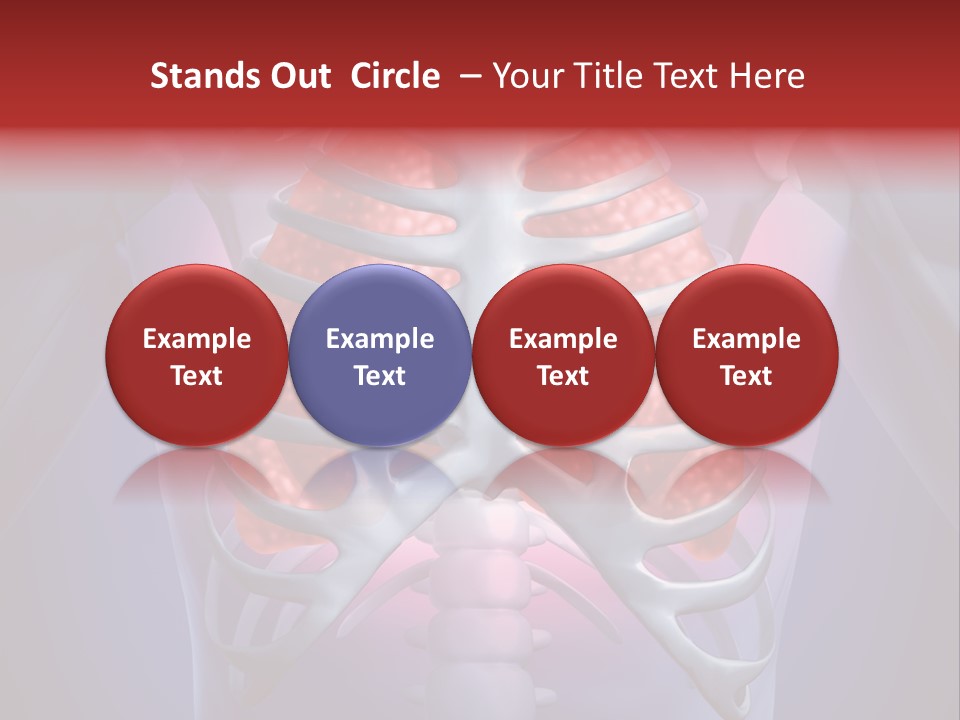 Stands Out Circle – Your Title Text Here

Example Text

Example Text

Example Text

Example Text